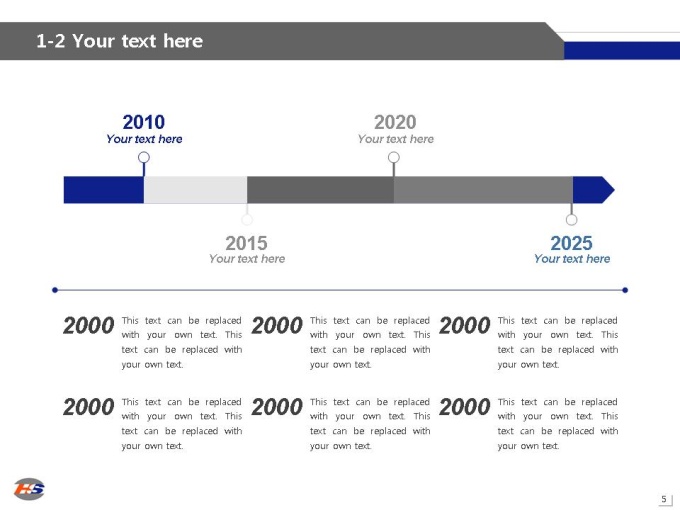 1-2 Your text here

2010
Your text here

2020
Your text here

2015
Your text here

2025
Your text here

2000 This text can be replaced with your own text. This text can be replaced with your own text.

2000 This text can be replaced with your own text. This text can be replaced with your own text.

2000 This text can be replaced with your own text. This text can be replaced with your own text.

2000 This text can be replaced with your own text. This text can be replaced with your own text.

2000 This text can be replaced with your own text. This text can be replaced with your own text.

2000 This text can be replaced with your own text. This text can be replaced with your own text.

HS

5